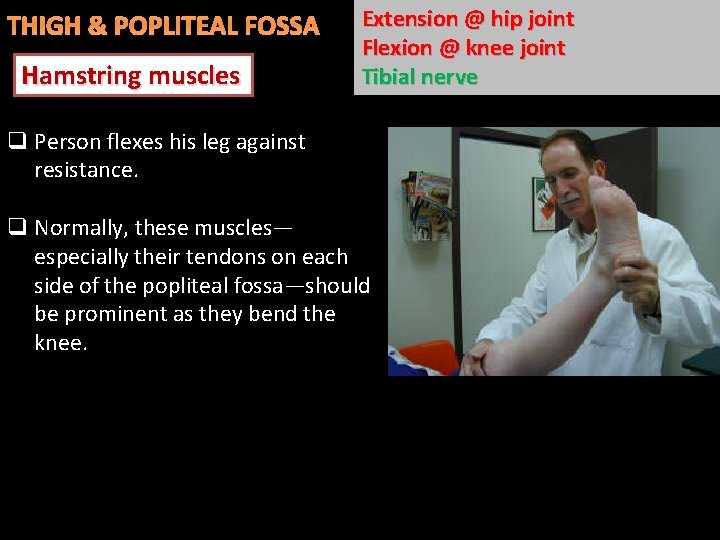 THIGH & POPLITEAL FOSSA

Hamstring muscles

Extension @ hip joint
Flexion @ knee joint
Tibial nerve

❑ Person flexes his leg against resistance.

❑ Normally, these muscles—especially their tendons on each side of the popliteal fossa—should be prominent as they bend the knee.